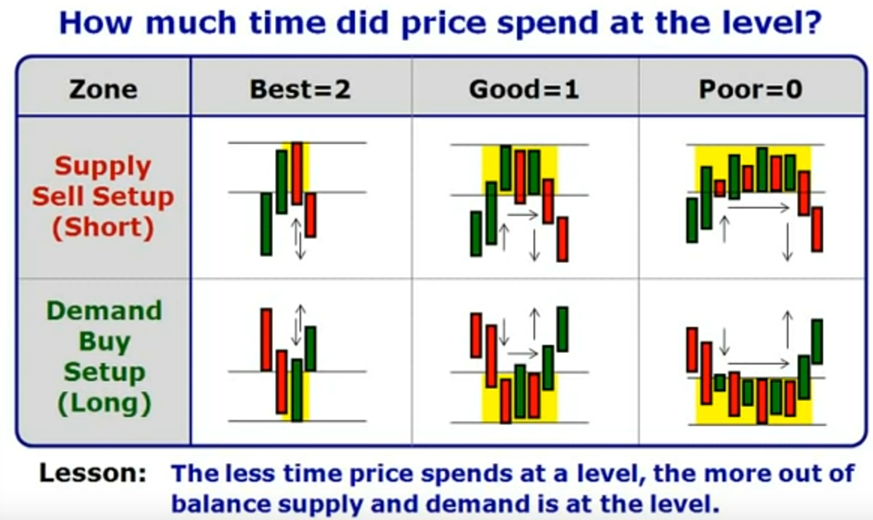 How much time did price spend at the level?

| Zone | Best=2 | Good=1 | Poor=0 |
|---|---|---|---|
| Supply Sell Setup (Short) | | | |
| Demand Buy Setup (Long) | | | |

Lesson: The less time price spends at a level, the more out of balance supply and demand is at the level.